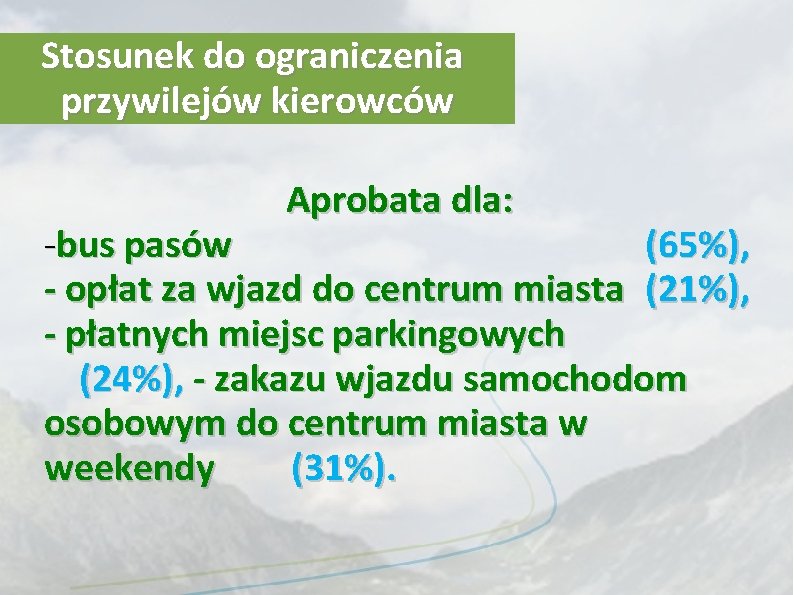 Stosunek do ograniczenia przywilejów kierowców

Aprobata dla:
-bus pasów (65%),
- opłat za wjazd do centrum miasta (21%),
- płatnych miejsc parkingowych (24%), - zakazu wjazdu samochodom osobowym do centrum miasta w weekendy (31%).